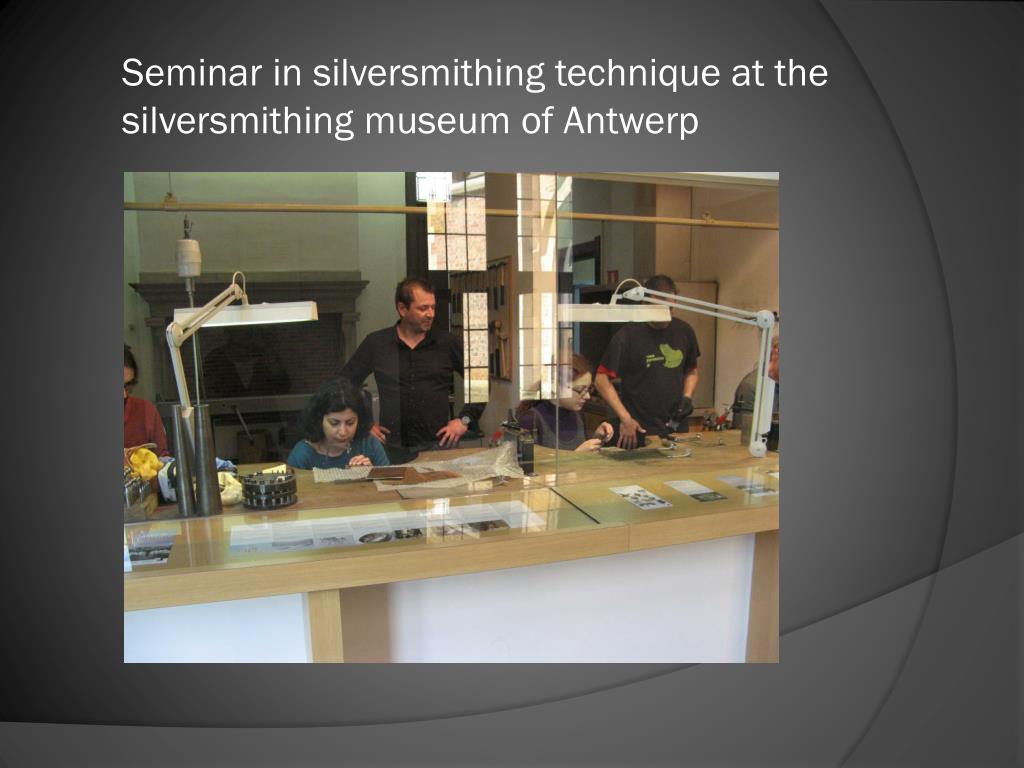 Seminar in silversmithing technique at the silversmithing museum of Antwerp